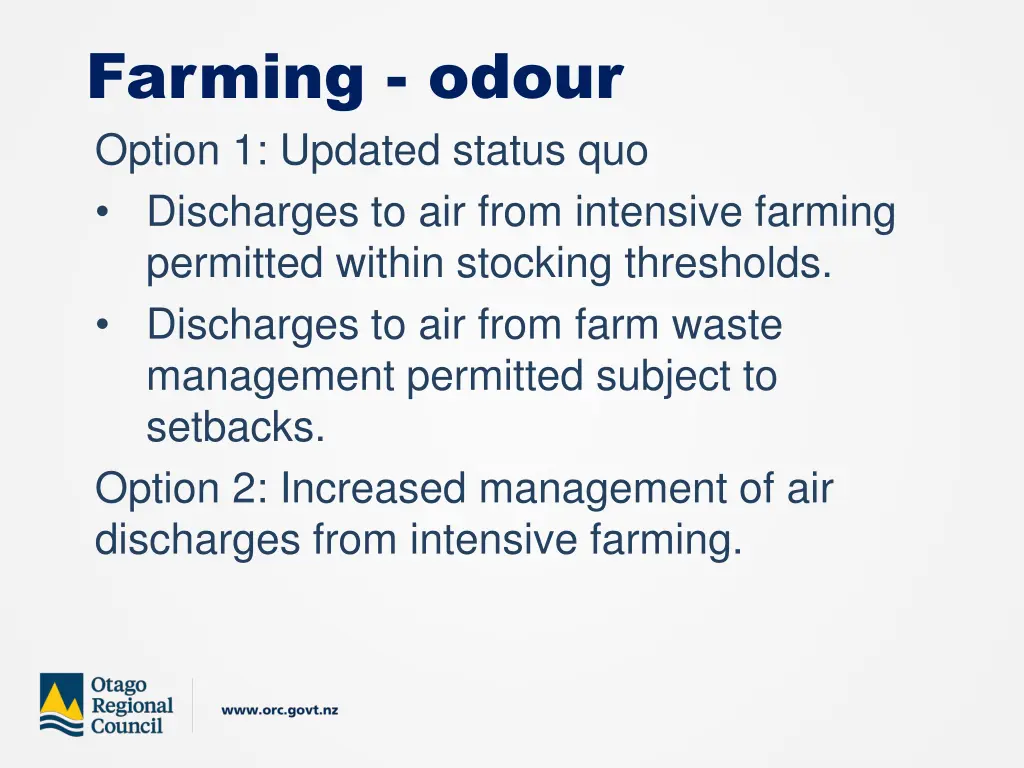 Farming - odour

Option 1: Updated status quo

• Discharges to air from intensive farming permitted within stocking thresholds.
• Discharges to air from farm waste management permitted subject to setbacks.

Option 2: Increased management of air discharges from intensive farming.

Otago Regional Council

www.orc.govt.nz